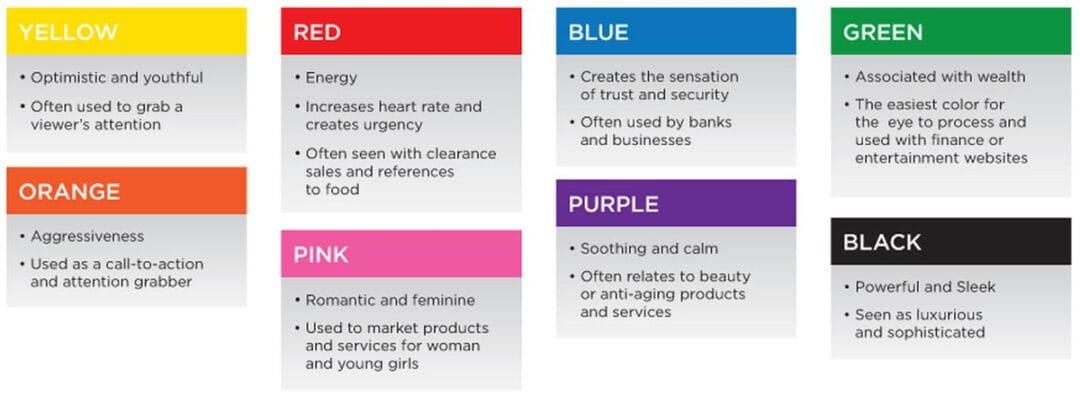 YELLOW
• Optimistic and youthful
• Often used to grab a viewer's attention

ORANGE
• Aggressiveness
• Used as a call-to-action and attention grabber

RED
• Energy
• Increases heart rate and creates urgency
• Often seen with clearance sales and references to food

PINK
• Romantic and feminine
• Used to market products and services for woman and young girls

BLUE
• Creates the sensation of trust and security
• Often used by banks and businesses

PURPLE
• Soothing and calm
• Often relates to beauty or anti-aging products and services

GREEN
• Associated with wealth
• The easiest color for the eye to process and used with finance or entertainment websites

BLACK
• Powerful and Sleek
• Seen as luxurious and sophisticated